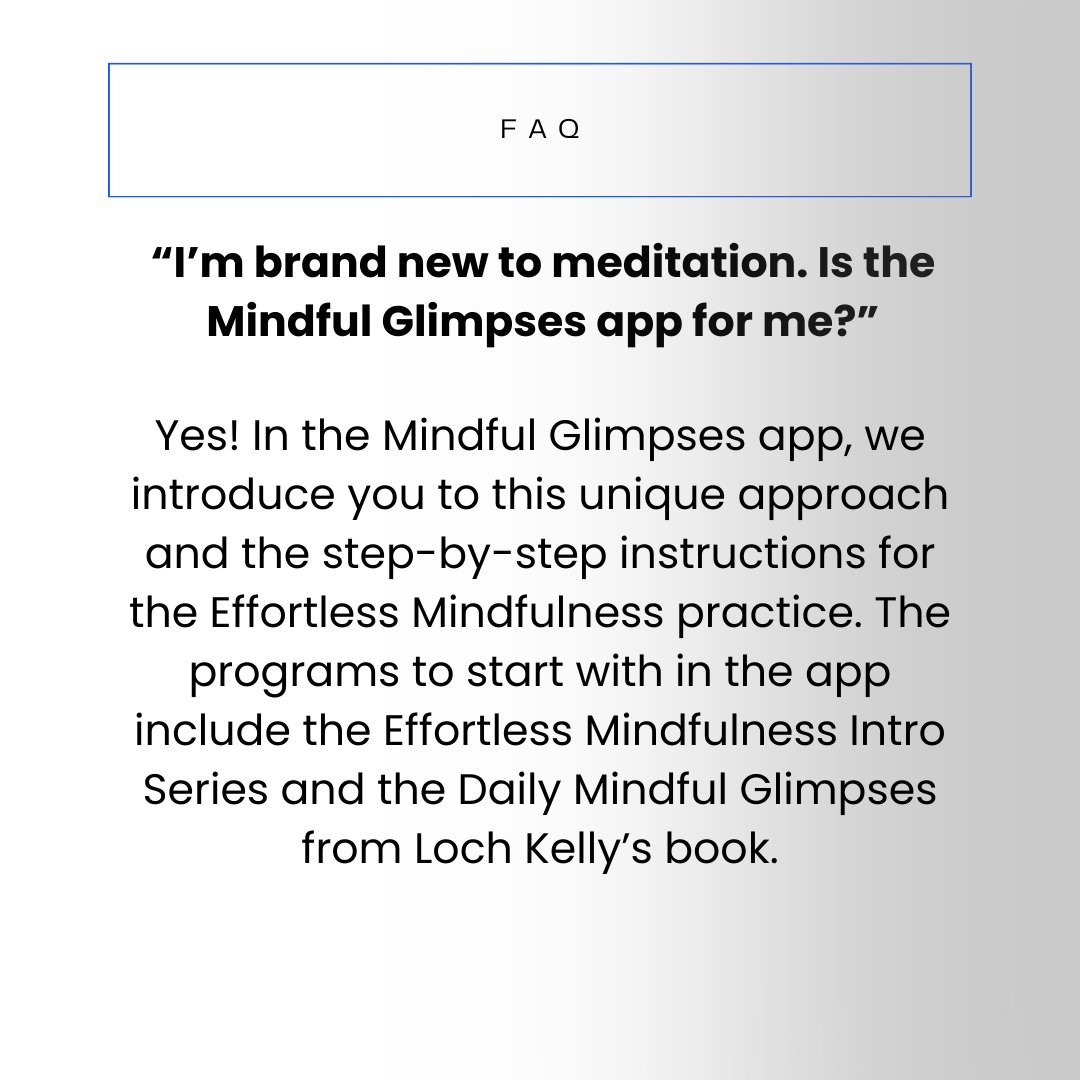 FAQ

“I’m brand new to meditation. Is the Mindful Glimpses app for me?”

Yes! In the Mindful Glimpses app, we introduce you to this unique approach and the step-by-step instructions for the Effortless Mindfulness practice. The programs to start with in the app include the Effortless Mindfulness Intro Series and the Daily Mindful Glimpses from Loch Kelly’s book.